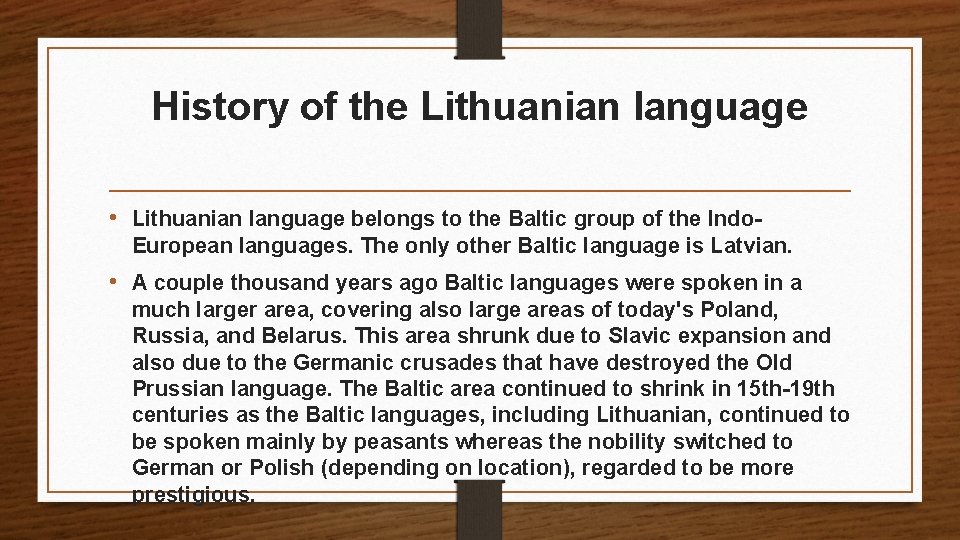 History of the Lithuanian language

• Lithuanian language belongs to the Baltic group of the Indo-European languages. The only other Baltic language is Latvian.

• A couple thousand years ago Baltic languages were spoken in a much larger area, covering also large areas of today's Poland, Russia, and Belarus. This area shrunk due to Slavic expansion and also due to the Germanic crusades that have destroyed the Old Prussian language. The Baltic area continued to shrink in 15th-19th centuries as the Baltic languages, including Lithuanian, continued to be spoken mainly by peasants whereas the nobility switched to German or Polish (depending on location), regarded to be more prestigious.